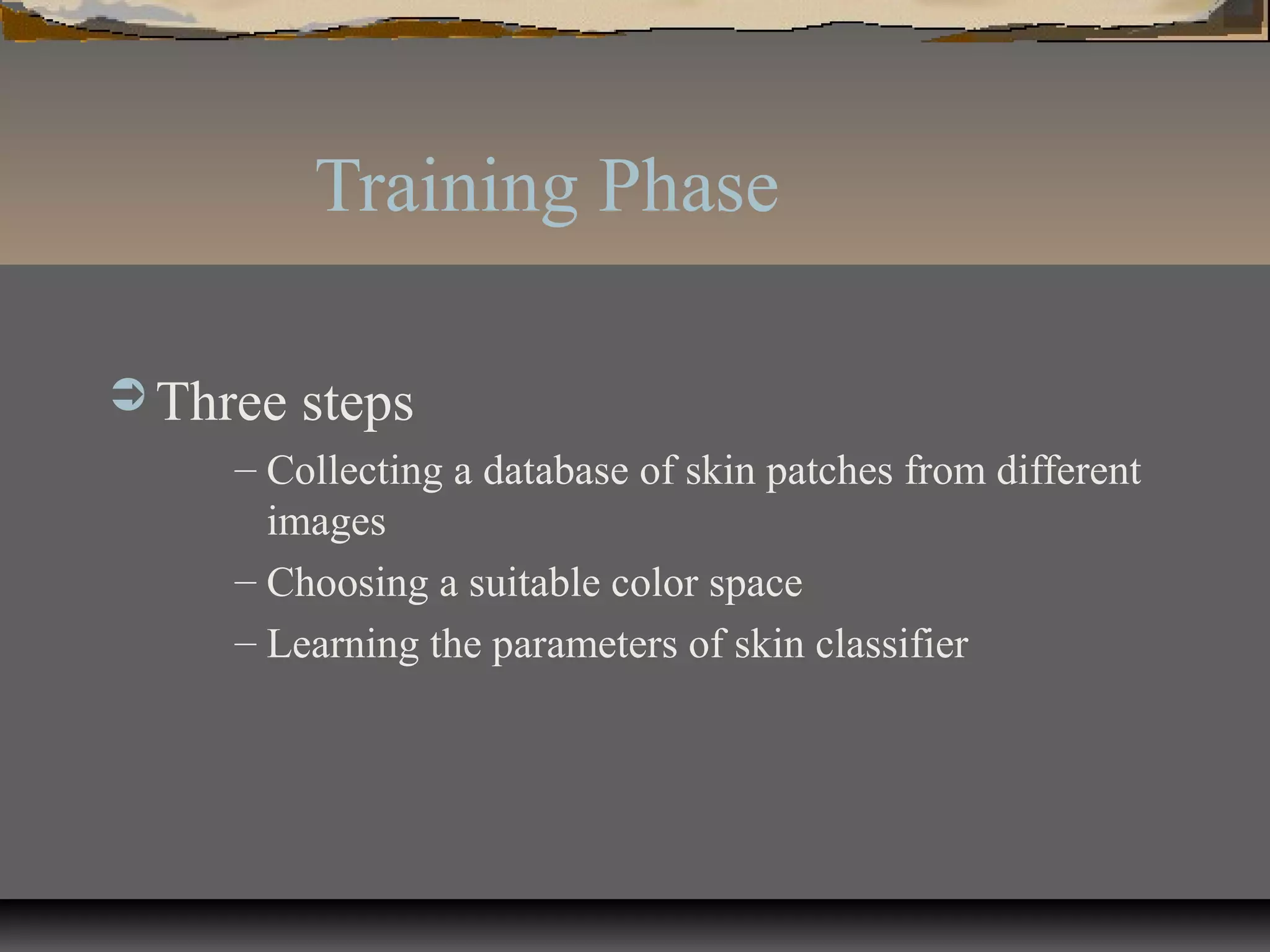 Training Phase

➲ Three steps

– Collecting a database of skin patches from different images

– Choosing a suitable color space

– Learning the parameters of skin classifier